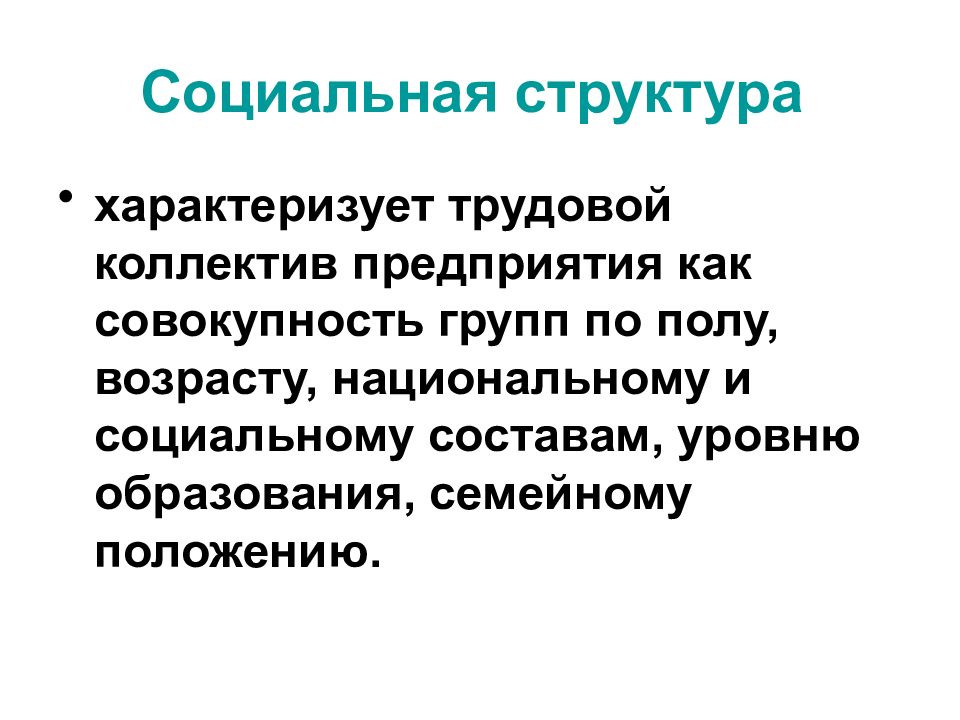 Социальная структура

• характеризует трудовой коллектив предприятия как совокупность групп по полу, возрасту, национальному и социальному составам, уровню образования, семейному положению.